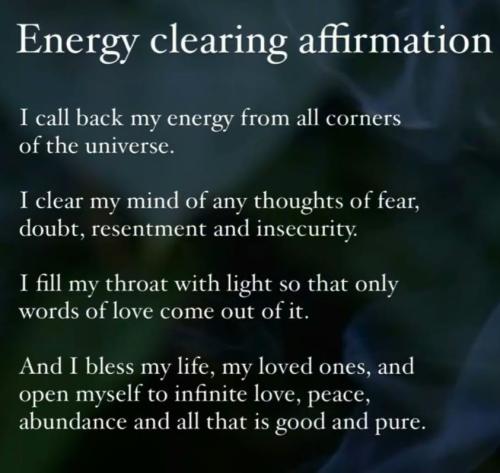 Energy clearing affirmation

I call back my energy from all corners of the universe.

I clear my mind of any thoughts of fear, doubt, resentment and insecurity.

I fill my throat with light so that only words of love come out of it.

And I bless my life, my loved ones, and open myself to infinite love, peace, abundance and all that is good and pure.